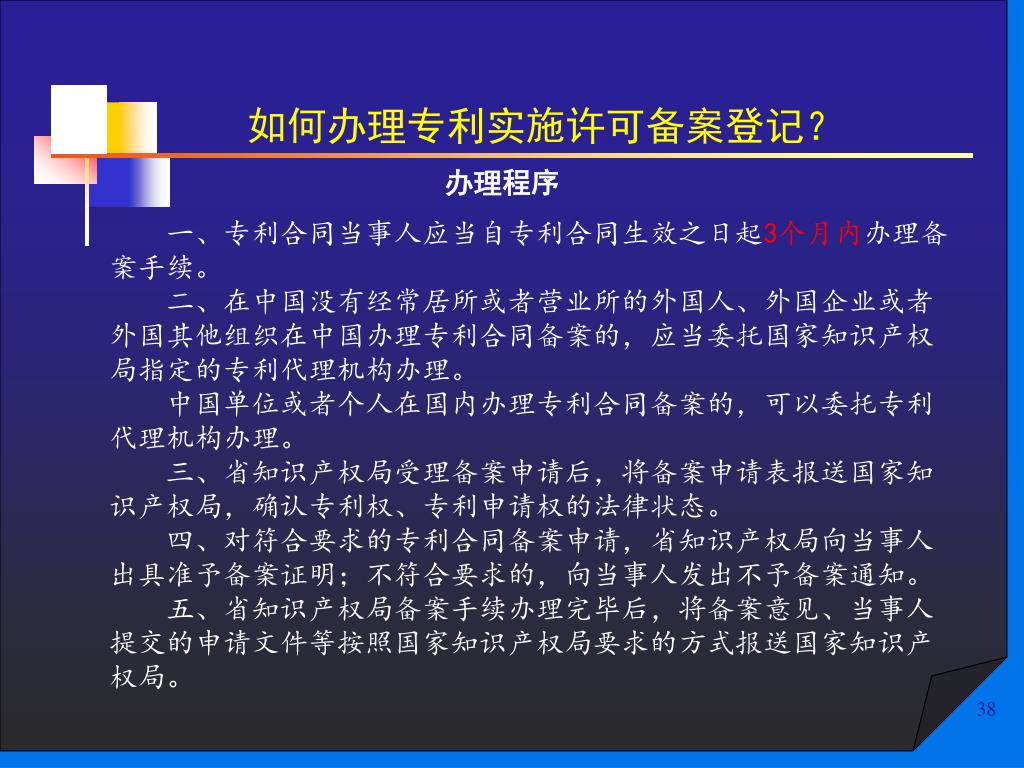 如何办理专利实施许可备案登记？

办理程序

一、专利合同当事人应当自专利合同生效之日起3个月内办理备案手续。

二、在中国没有经常居所或者营业所的外国人、外国企业或者外国其他组织在中国办理专利合同备案的，应当委托国家知识产权局指定的专利代理机构办理。

中国单位或者个人在国内办理专利合同备案的，可以委托专利代理机构办理。

三、省知识产权局受理备案申请后，将备案申请表报送国家知识产权局，确认专利权、专利申请权的法律状态。

四、对符合要求的专利合同备案申请，省知识产权局向当事人出具准予备案证明；不符合要求的，向当事人发出不予备案通知。

五、省知识产权局备案手续办理完毕后，将备案意见、当事人提交的申请文件等按照国家知识产权局要求的方式报送国家知识产权局。

38